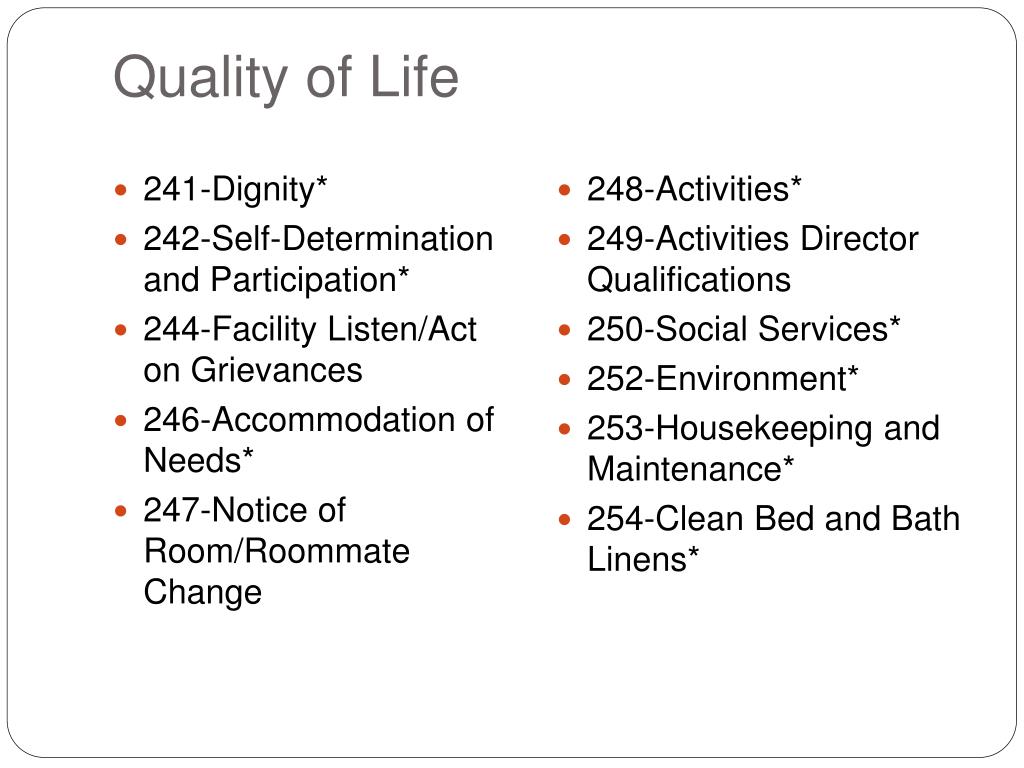 Quality of Life

- 241-Dignity*
- 242-Self-Determination and Participation*
- 244-Facility Listen/Act on Grievances
- 246-Accommodation of Needs*
- 247-Notice of Room/Roommate Change

- 248-Activities*
- 249-Activities Director Qualifications
- 250-Social Services*
- 252-Environment*
- 253-Housekeeping and Maintenance*
- 254-Clean Bed and Bath Linens*